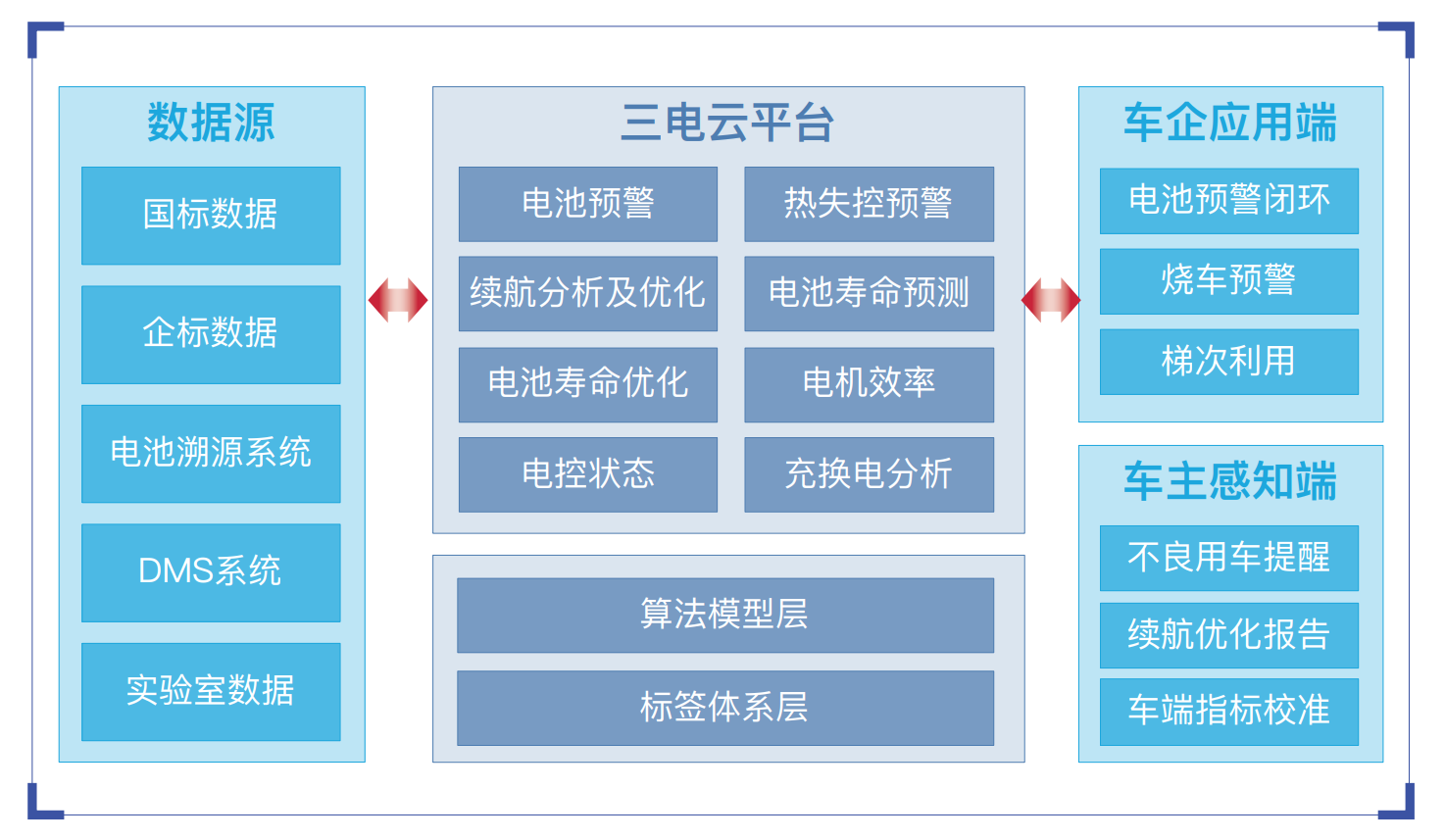 数据源

国标数据

企标数据

电池溯源系统

DMS系统

实验室数据

三电云平台

电池预警

热失控预警

续航分析及优化

电池寿命预测

电池寿命优化

电机效率

电控状态

充换电分析

算法模型层

标签体系层

车企应用端

电池预警闭环

烧车预警

梯次利用

车主感知端

不良用车提醒

续航优化报告

车端指标校准